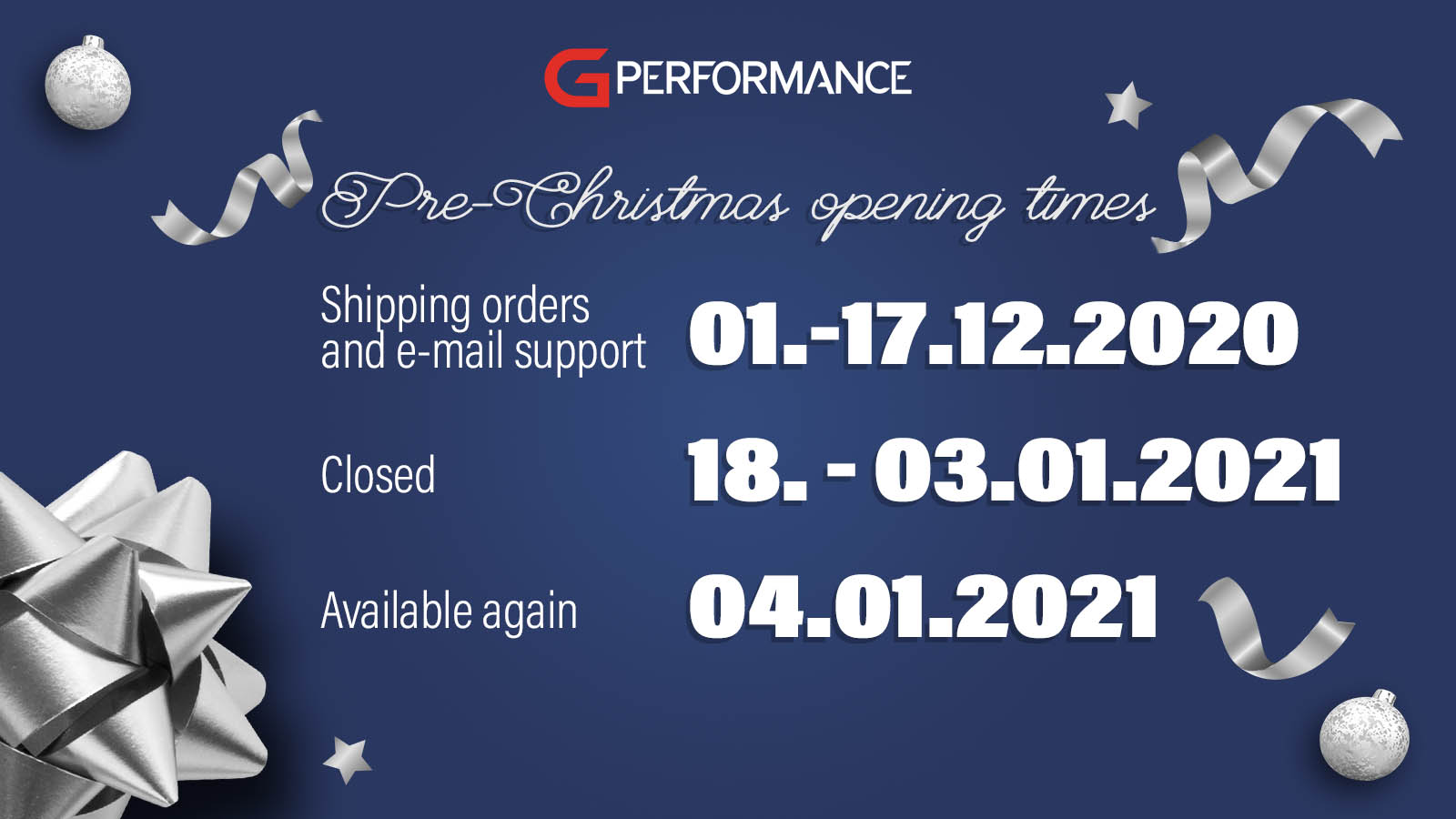 G PERFORMANCE

Pre-Christmas opening times

Shipping orders and e-mail support 01.-17.12.2020

Closed 18. - 03.01.2021

Available again 04.01.2021